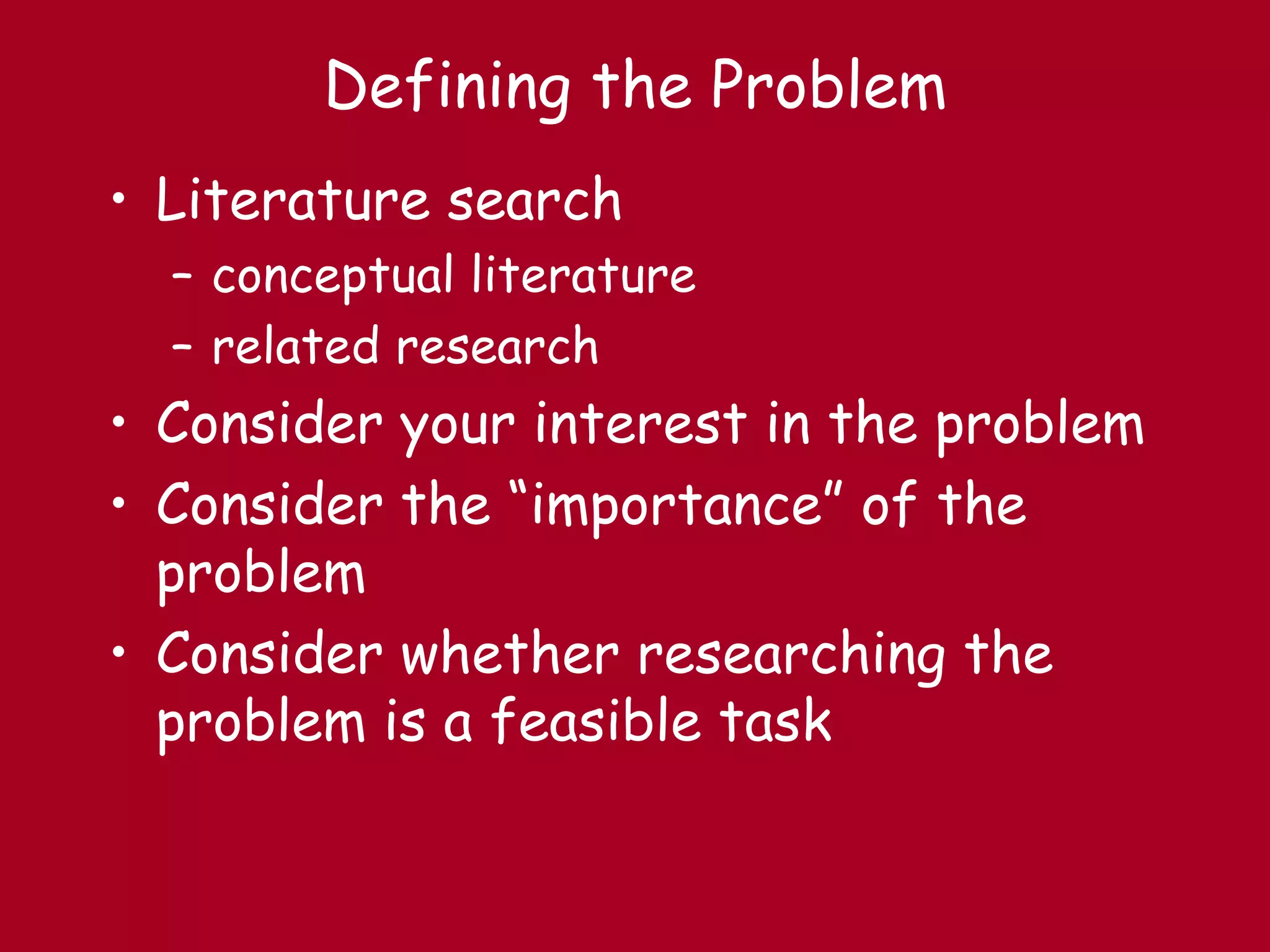 Defining the Problem

• Literature search
  – conceptual literature
  – related research
• Consider your interest in the problem
• Consider the “importance” of the problem
• Consider whether researching the problem is a feasible task